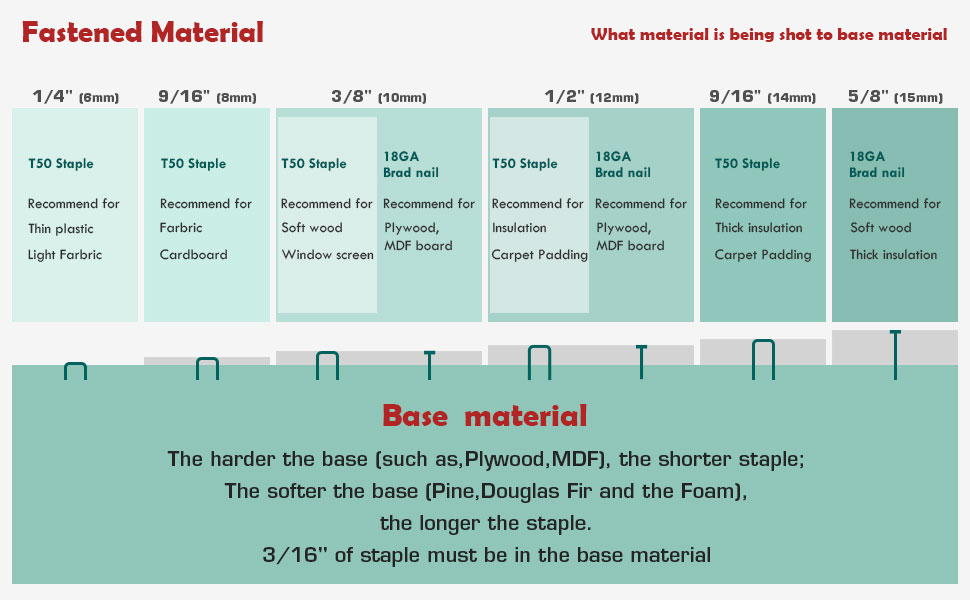 Fastened Material

What material is being shot to base material

1/4" (6mm)

T50 Staple

Recommend for Thin plastic Light Farbric

9/16" (8mm)

T50 Staple

Recommend for Farbric Cardboard

3/8" (10mm)

T50 Staple

Recommend for Soft wood Window screen

18GA Brad nail

Recommend for Plywood, MDF board

1/2" (12mm)

T50 Staple

Recommend for Insulation Carpet Padding

18GA Brad nail

Recommend for Plywood, MDF board

9/16" (14mm)

T50 Staple

Recommend for Thick insulation Carpet Padding

5/8" (15mm)

18GA Brad nail

Recommend for Soft wood Thick insulation

Base material

The harder the base (such as,Plywood,MDF), the shorter staple;
The softer the base (Pine,Douglas Fir and the Foam), the longer the staple.
3/16" of staple must be in the base material